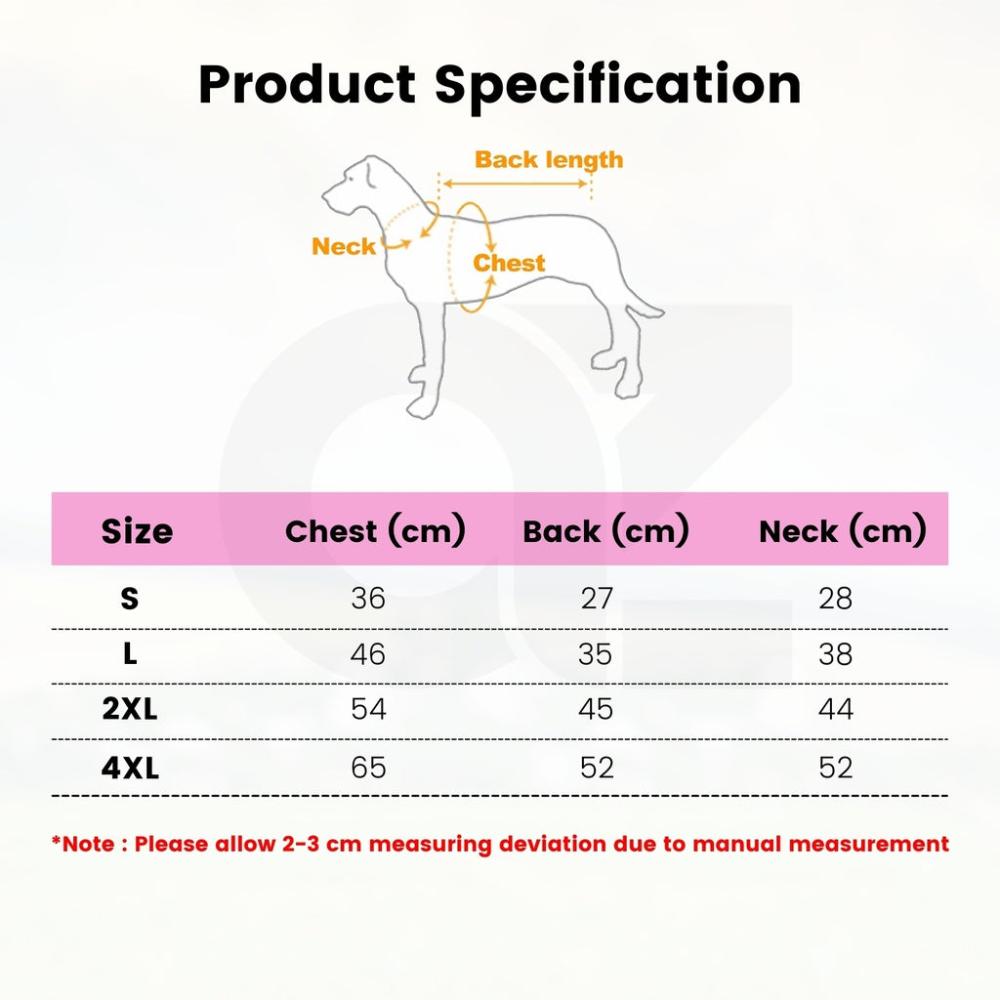 Product Specification

Back length

Neck

Chest

| Size | Chest (cm) | Back (cm) | Neck (cm) |
|---|---|---|---|
| S | 36 | 27 | 28 |
| L | 46 | 35 | 38 |
| 2XL | 54 | 45 | 44 |
| 4XL | 65 | 52 | 52 |

*Note : Please allow 2-3 cm measuring deviation due to manual measurement